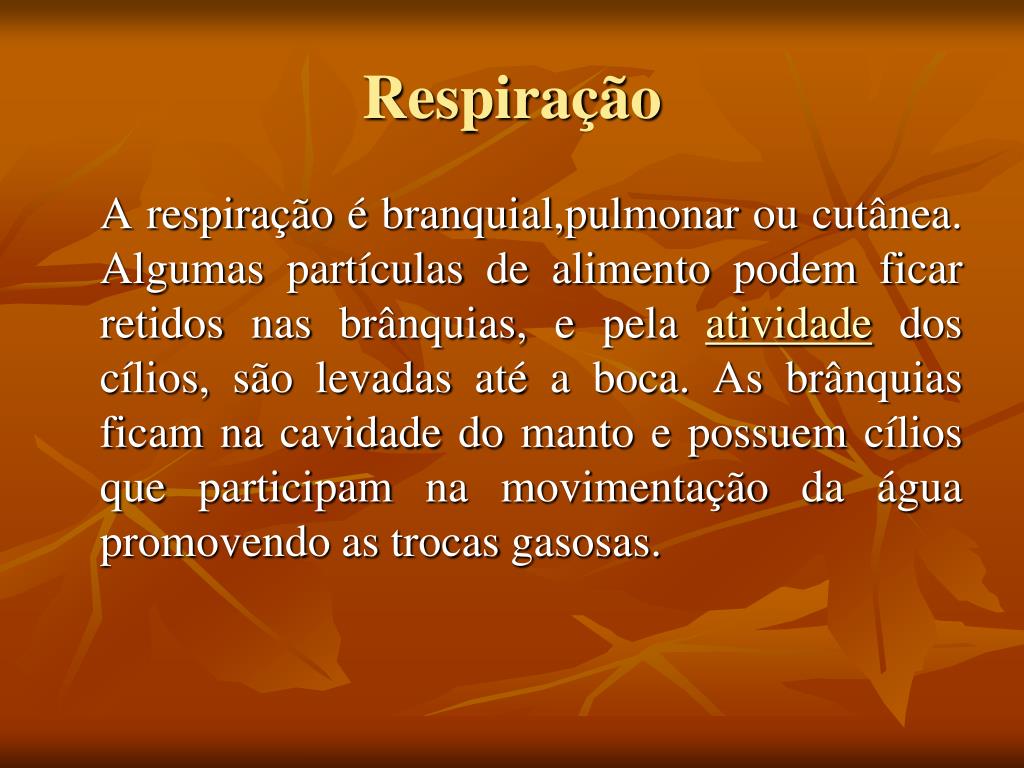 Respiração

A respiração é branquial,pulmonar ou cutânea. Algumas partículas de alimento podem ficar retidos nas brânquias, e pela atividade dos cílios, são levadas até a boca. As brânquias ficam na cavidade do manto e possuem cílios que participam na movimentação da água promovendo as trocas gasosas.